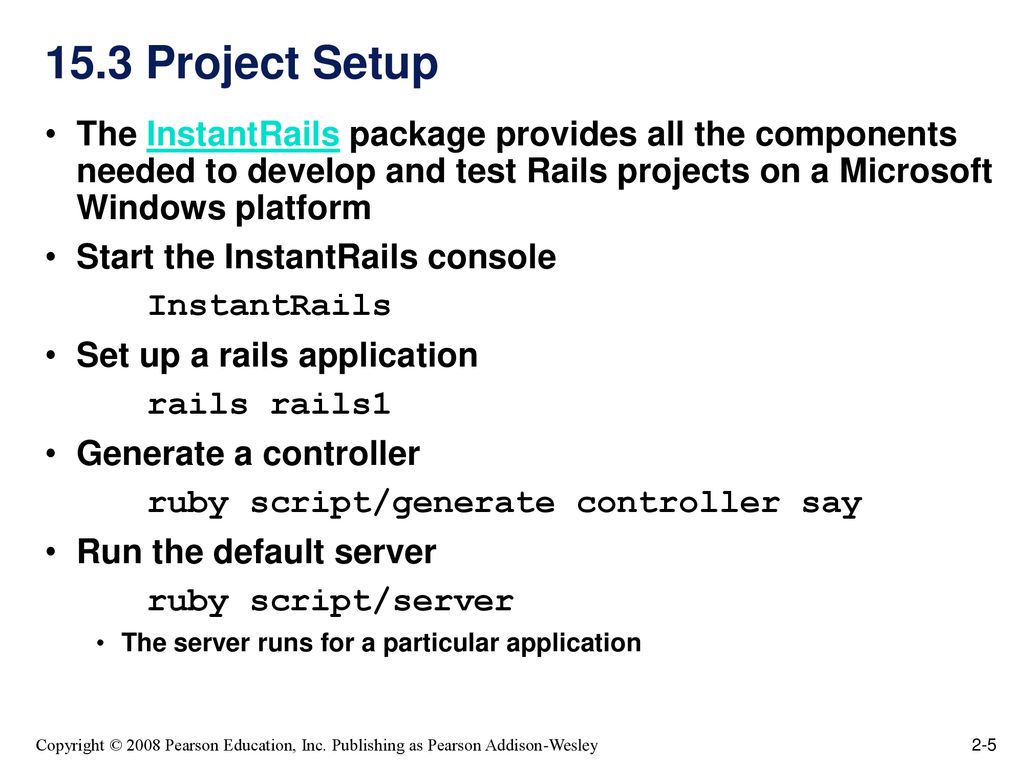 15.3 Project Setup

• The InstantRails package provides all the components needed to develop and test Rails projects on a Microsoft Windows platform

• Start the InstantRails console

InstantRails

• Set up a rails application

rails rails1

• Generate a controller

ruby script/generate controller say

• Run the default server

ruby script/server

• The server runs for a particular application

Copyright © 2008 Pearson Education, Inc. Publishing as Pearson Addison-Wesley

2-5